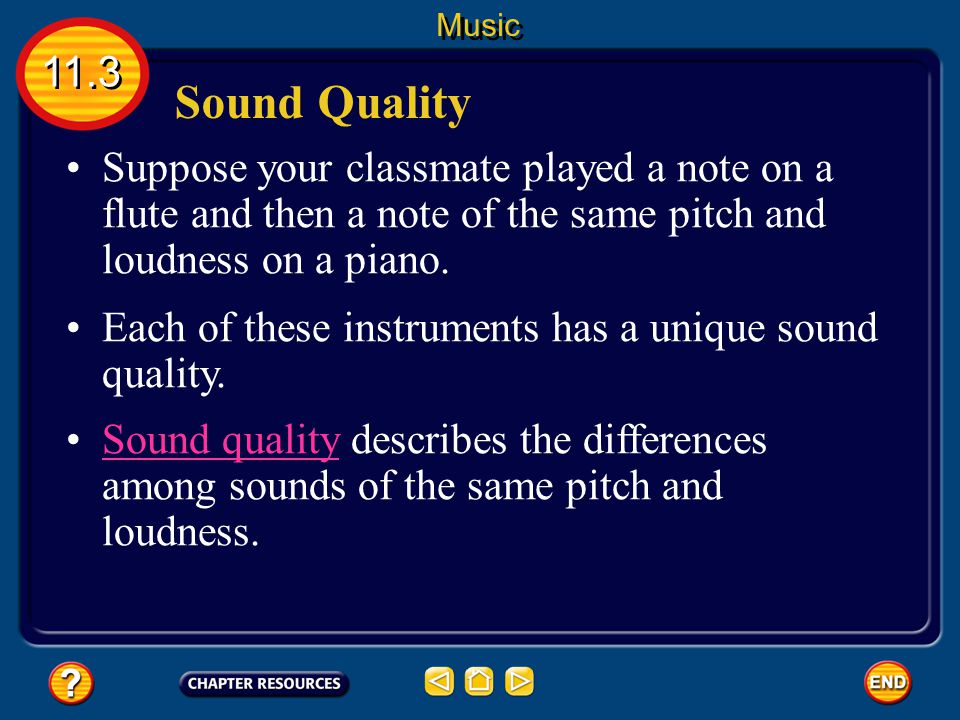 Music

11.3

Sound Quality

• Suppose your classmate played a note on a flute and then a note of the same pitch and loudness on a piano.

• Each of these instruments has a unique sound quality.

• Sound quality describes the differences among sounds of the same pitch and loudness.

?

CHAPTER RESOURCES

END